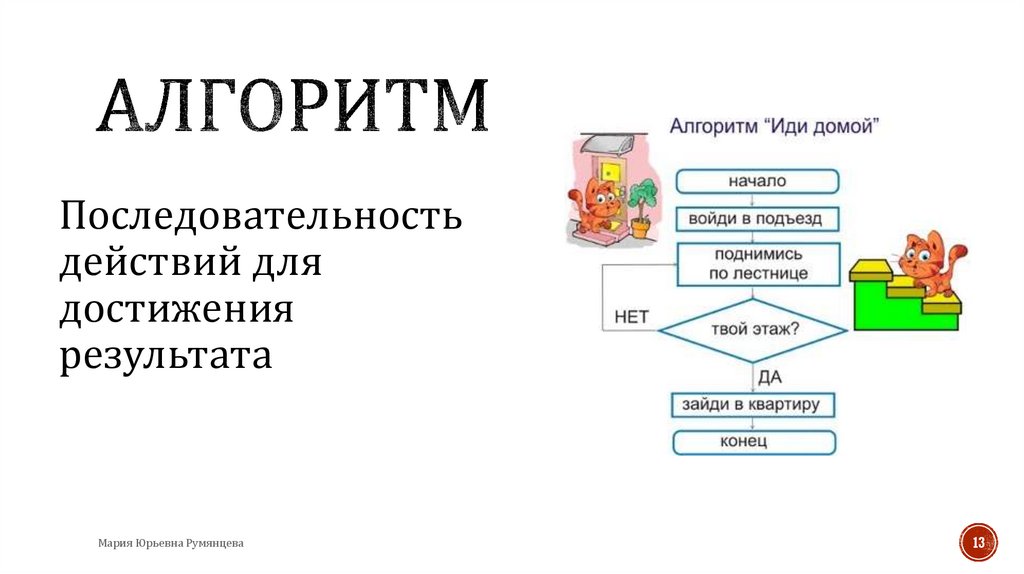 АЛГОРИТМ

Последовательность действий для достижения результата

Алгоритм "Иди домой"

начало

войди в подъезд

поднимись по лестнице

НЕТ

твой этаж?

ДА

зайди в квартиру

конец

Мария Юрьевна Румянцева

13